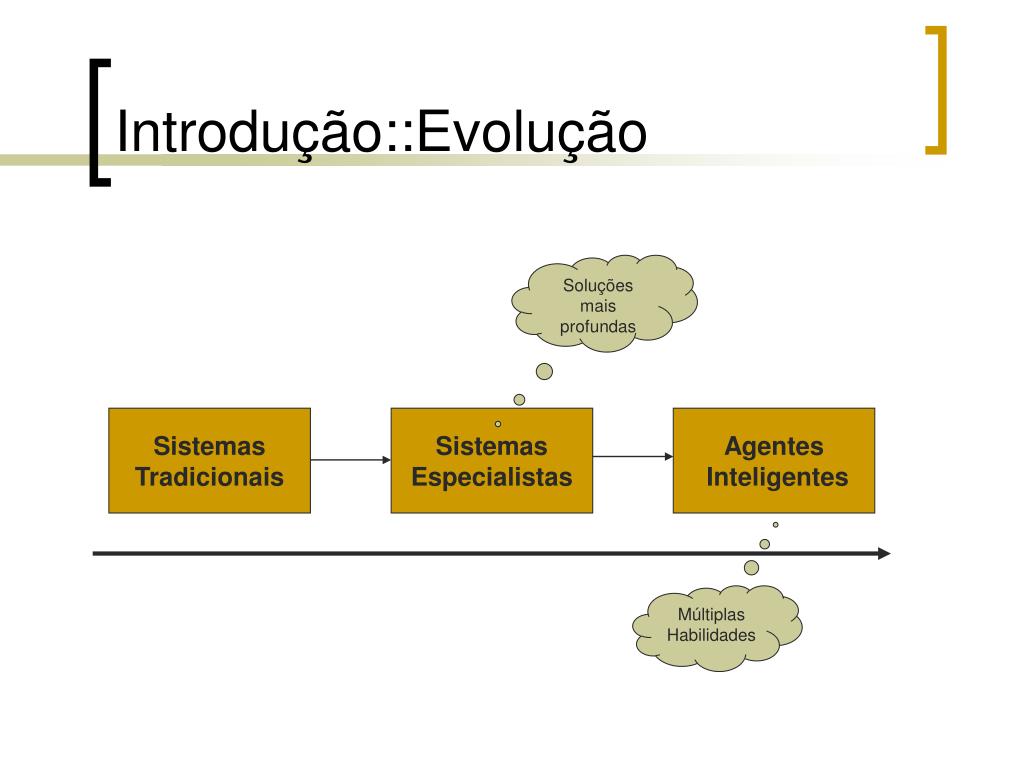 Introdução::Evolução

Soluções mais profundas

Sistemas Tradicionais

Sistemas Especialistas

Agentes Inteligentes

Múltiplas Habilidades